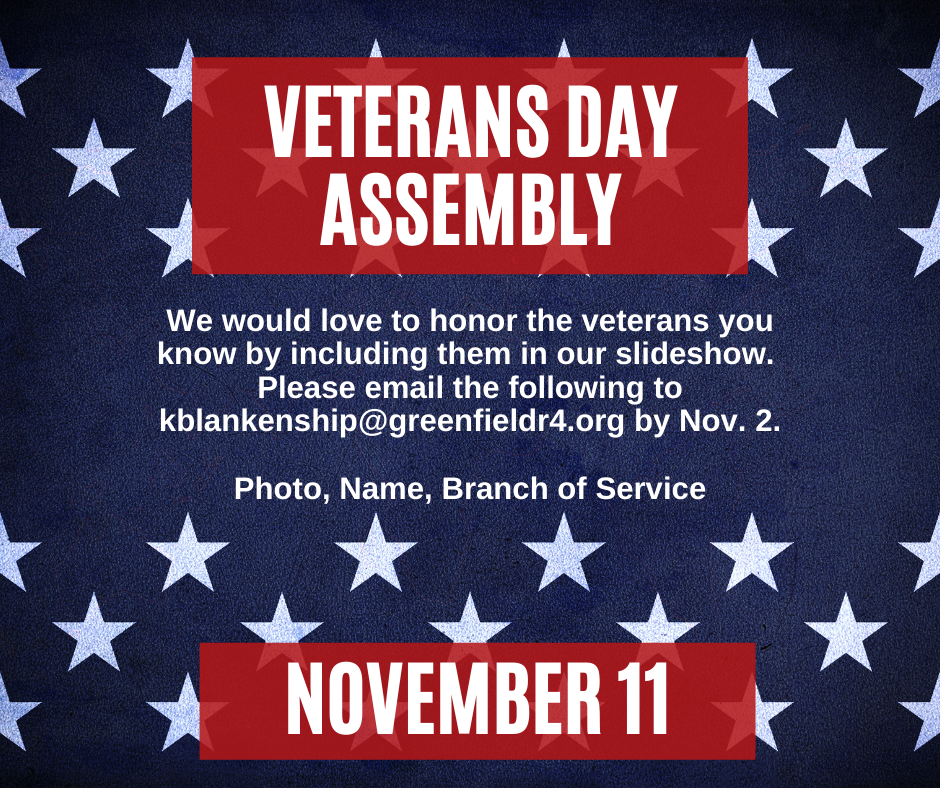 VETERANS DAY ASSEMBLY

We would love to honor the veterans you know by including them in our slideshow. Please email the following to kblankenship@greenfieldr4.org by Nov. 2.

Photo, Name, Branch of Service

NOVEMBER 11